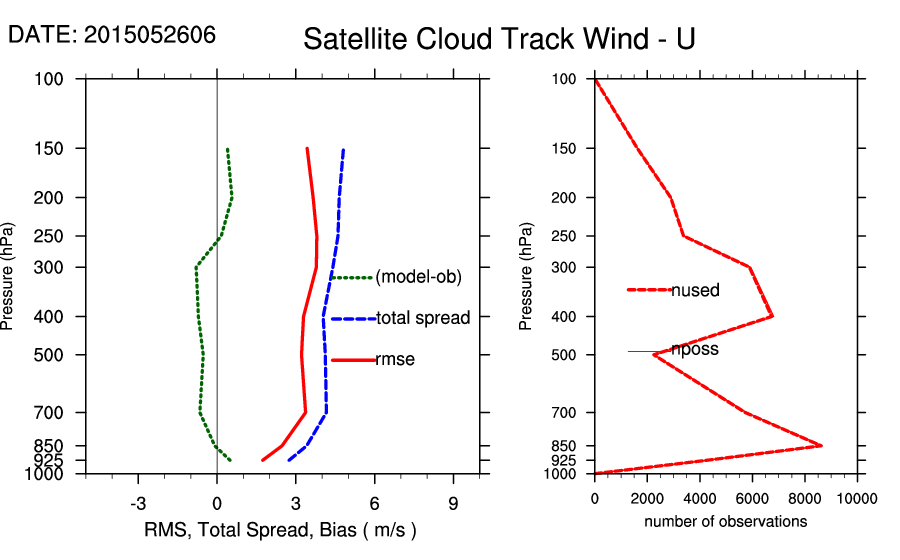 DATE: 2015052606

Satellite Cloud Track Wind - U

Pressure (hPa)

100
150
200
250
300
400
500
700
850
925
1000

(model-ob)
total spread
rmse

-3
0
3
6
9

RMS, Total Spread, Bias ( m/s )

Pressure (hPa)

100
150
200
250
300
400
500
700
850
925
1000

nused
nposs

0
2000
4000
6000
8000
10000

number of observations